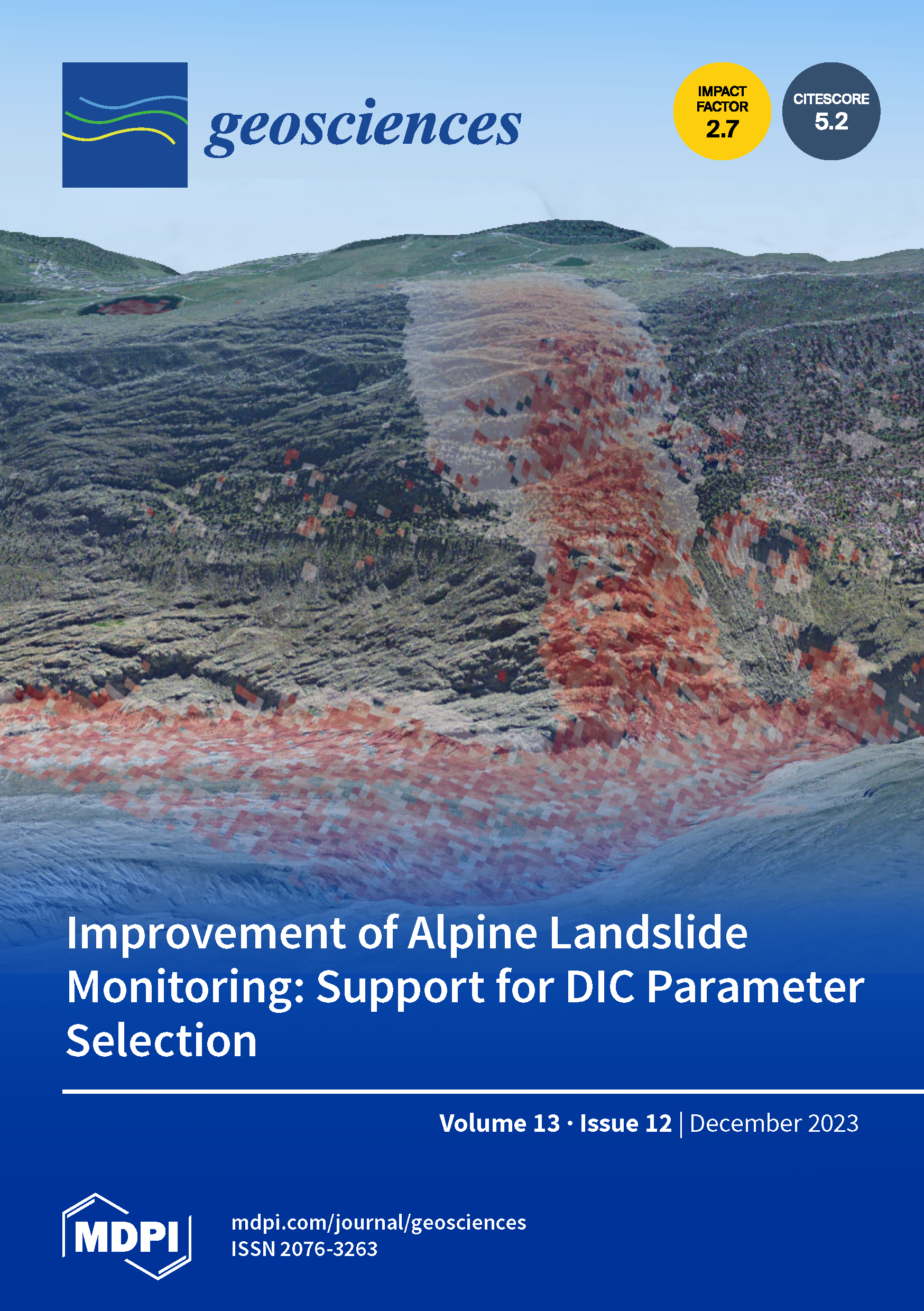 geosciences

IMPACT FACTOR 2.7

CITESCORE 5.2

Improvement of Alpine Landslide Monitoring: Support for DIC Parameter Selection

Volume 13 · Issue 12 | December 2023

MDPI

mdpi.com/journal/geosciences
ISSN 2076-3263